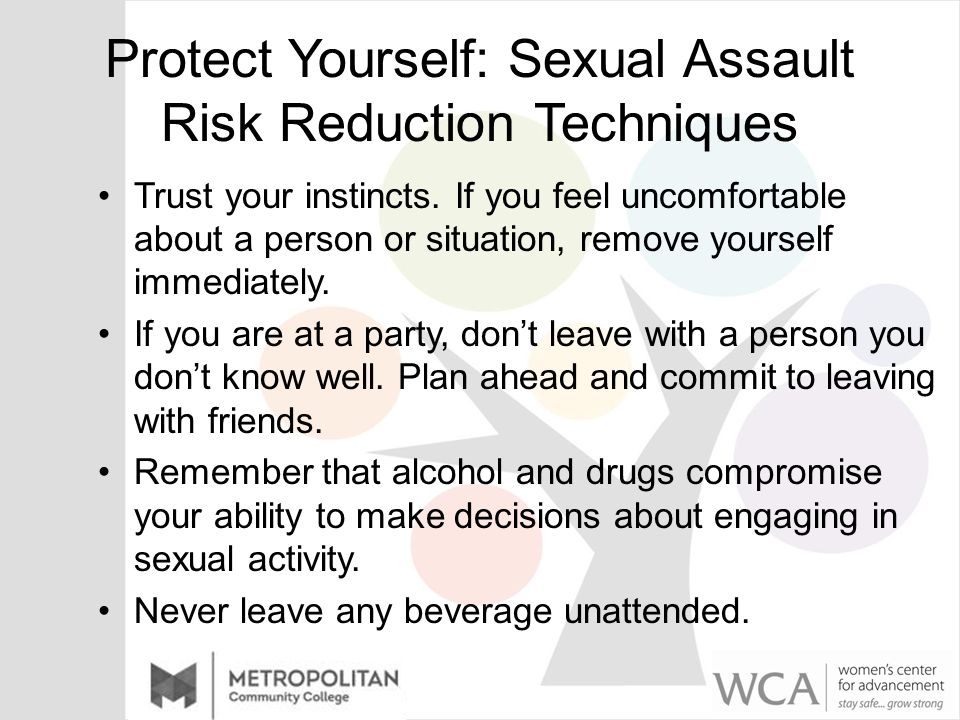 Protect Yourself: Sexual Assault Risk Reduction Techniques

• Trust your instincts. If you feel uncomfortable about a person or situation, remove yourself immediately.

• If you are at a party, don't leave with a person you don't know well. Plan ahead and commit to leaving with friends.

• Remember that alcohol and drugs compromise your ability to make decisions about engaging in sexual activity.

• Never leave any beverage unattended.

METROPOLITAN Community College

WCA women's center for advancement stay safe... grow strong